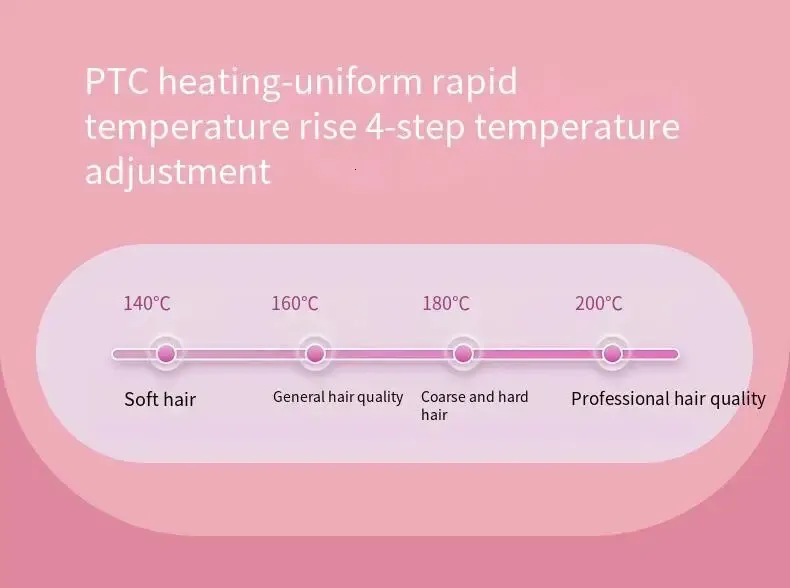 PTC heating-uniform rapid temperature rise 4-step temperature adjustment

140°C
160°C
180°C
200°C

Soft hair
General hair quality
Coarse and hard hair
Professional hair quality